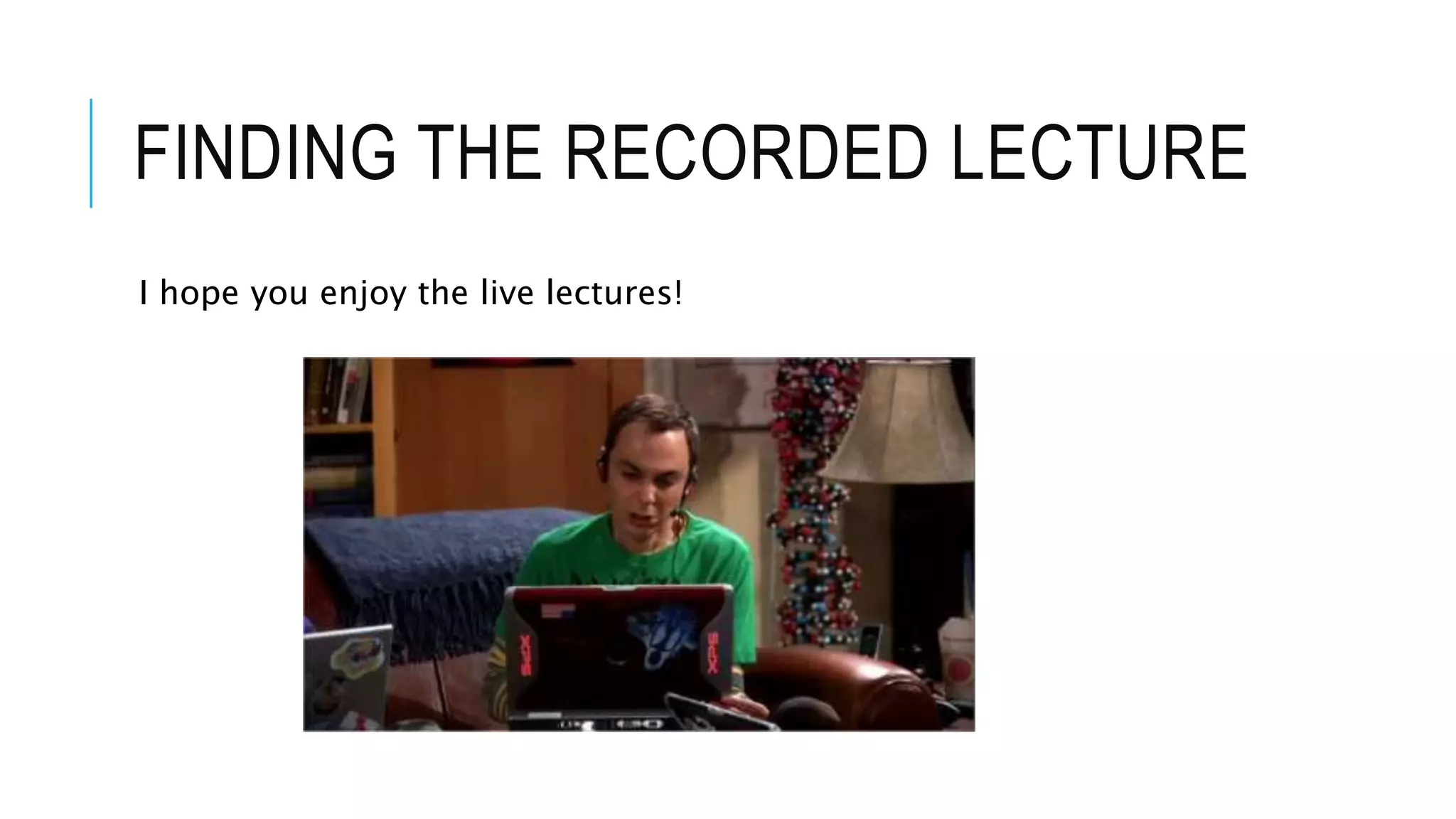 FINDING THE RECORDED LECTURE

I hope you enjoy the live lectures!

XPS

XPS